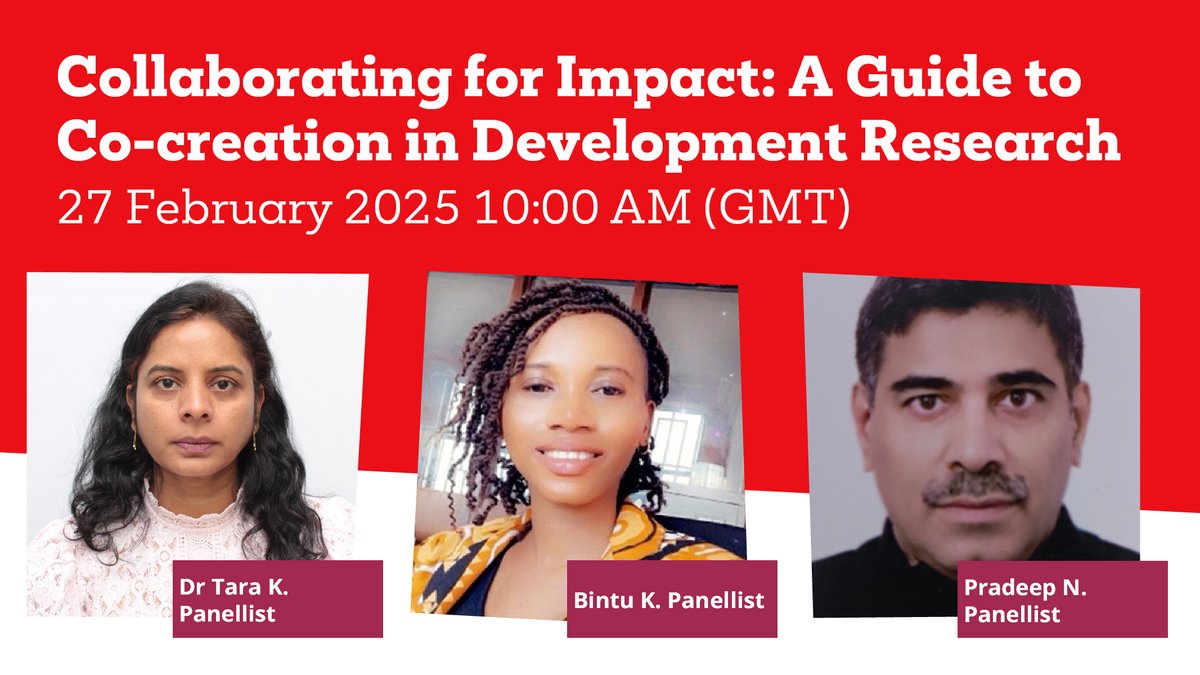 Collaborating for Impact: A Guide to Co-creation in Development Research
27 February 2025 10:00 AM (GMT)

Dr Tara K.
Panellist

Bintu K. Panellist

Pradeep N.
Panellist